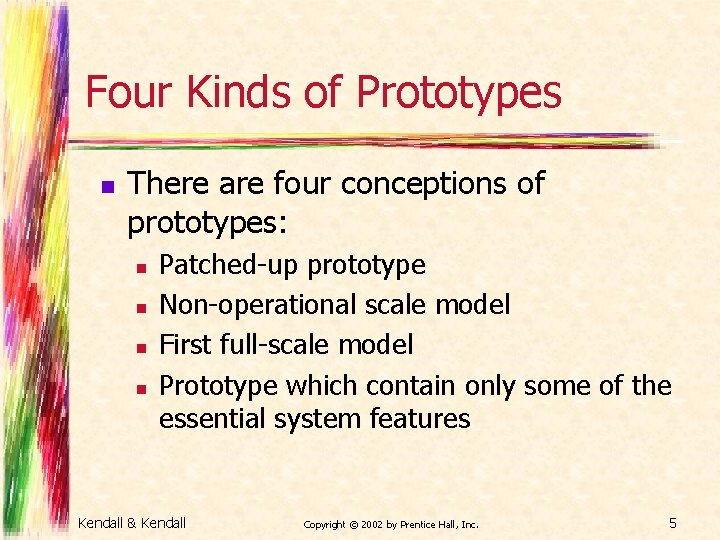 Four Kinds of Prototypes

- There are four conceptions of prototypes:
  - Patched-up prototype
  - Non-operational scale model
  - First full-scale model
  - Prototype which contain only some of the essential system features

Kendall & Kendall

Copyright © 2002 by Prentice Hall, Inc.

5